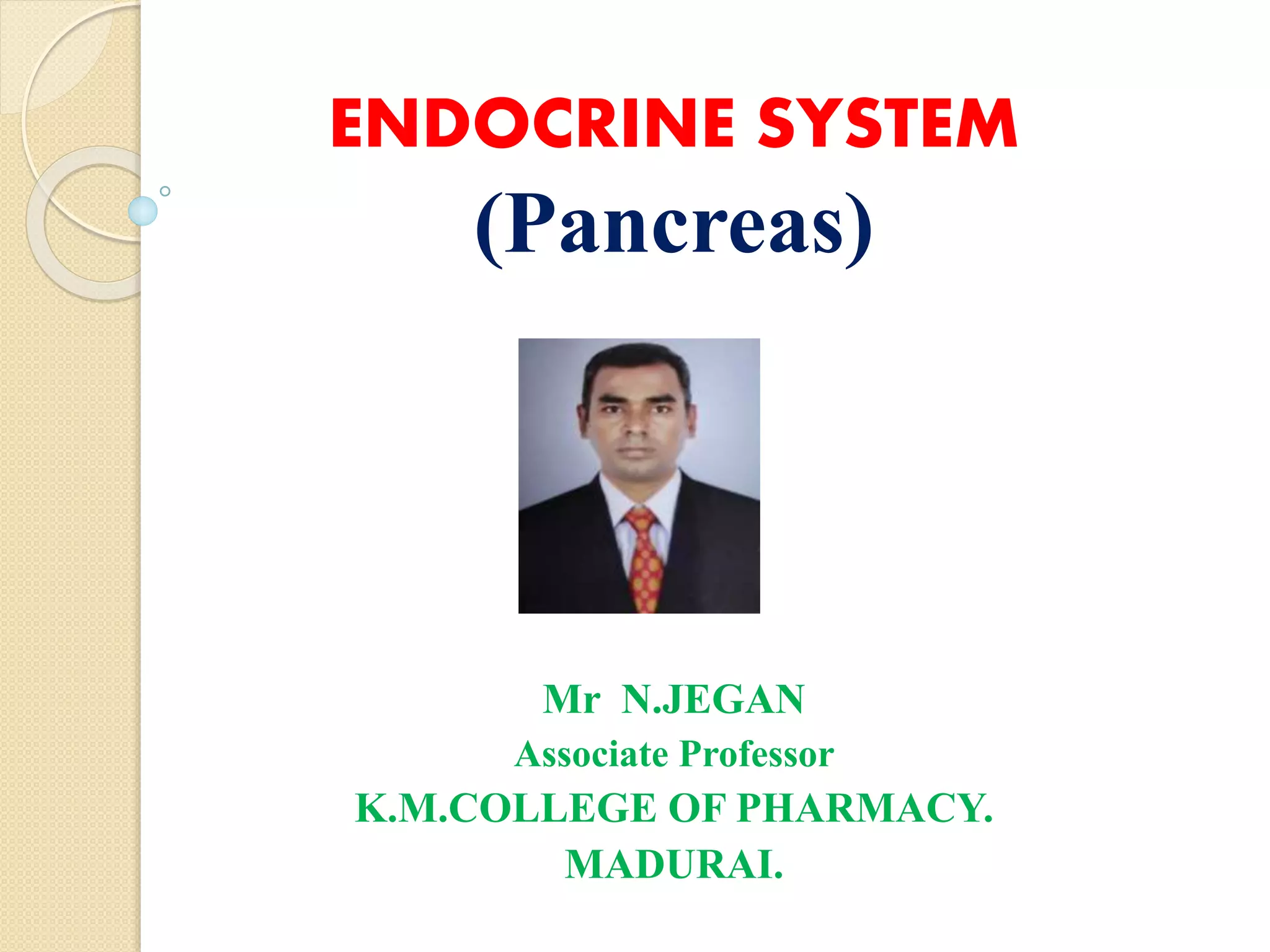 ENDOCRINE SYSTEM
(Pancreas)

Mr N.JEGAN
Associate Professor
K.M.COLLEGE OF PHARMACY.
MADURAI.